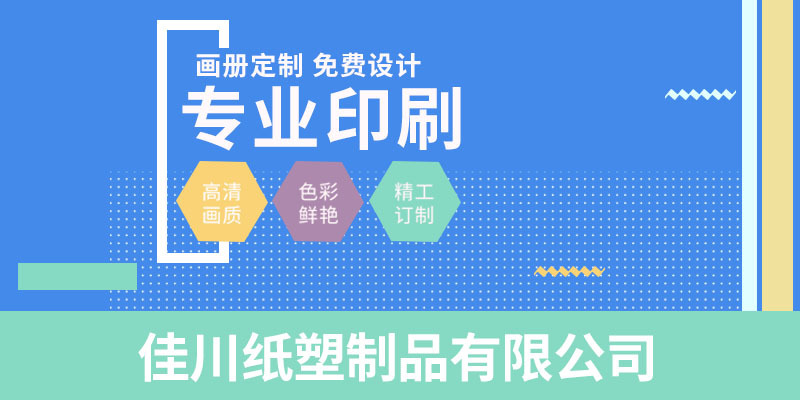 画册定制 免费设计

专业印刷

高清画质

色彩鲜艳

精工订制

佳川纸塑制品有限公司